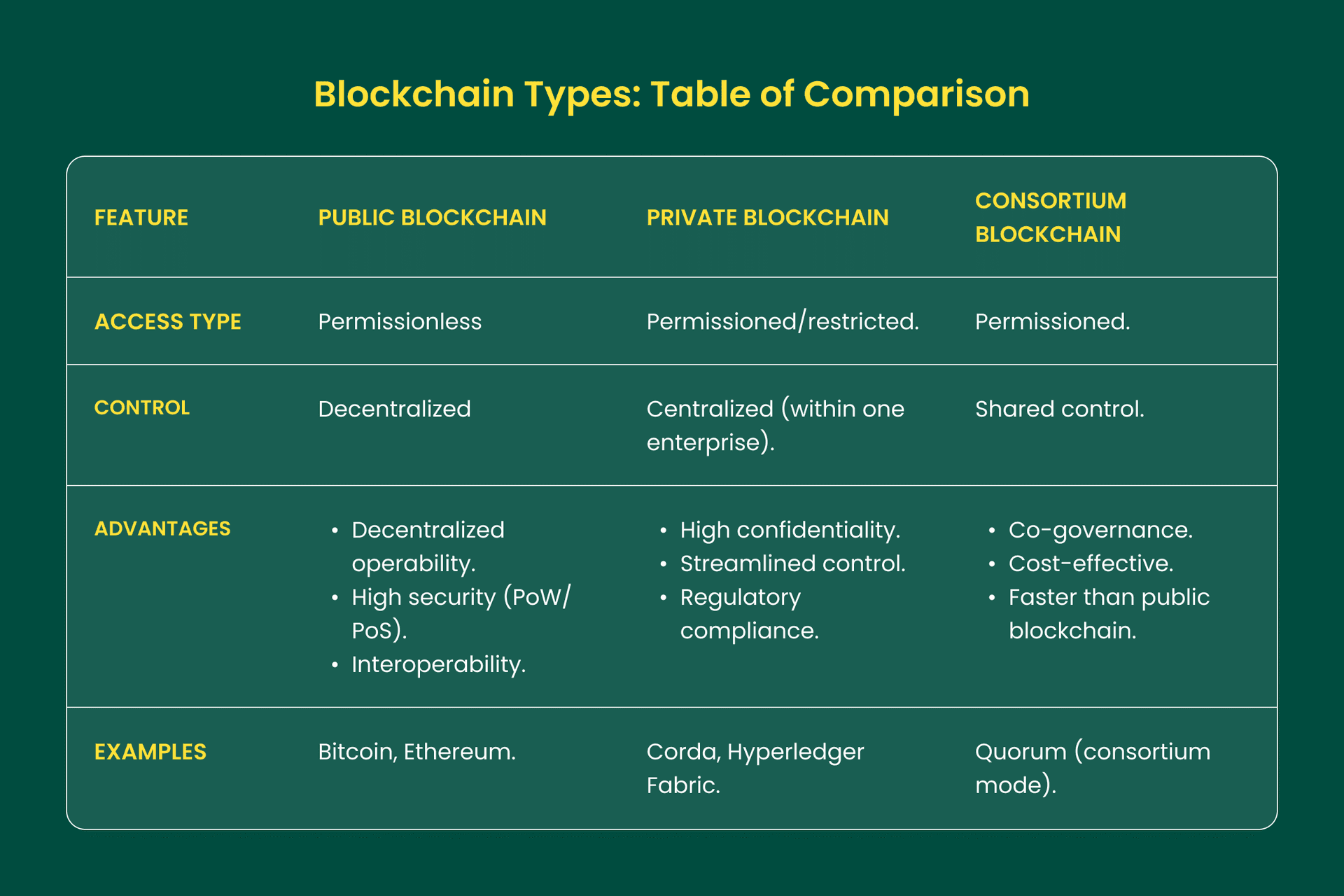 Blockchain Types: Table of Comparison

| FEATURE | PUBLIC BLOCKCHAIN | PRIVATE BLOCKCHAIN | CONSORTIUM BLOCKCHAIN |
|---|---|---|---|
| ACCESS TYPE | Permissionless | Permissioned/restricted. | Permissioned. |
| CONTROL | Decentralized | Centralized (within one enterprise). | Shared control. |
| ADVANTAGES | • Decentralized operability. • High security (PoW/PoS). • Interoperability. | • High confidentiality. • Streamlined control. • Regulatory compliance. | • Co-governance. • Cost-effective. • Faster than public blockchain. |
| EXAMPLES | Bitcoin, Ethereum. | Corda, Hyperledger Fabric. | Quorum (consortium mode). |